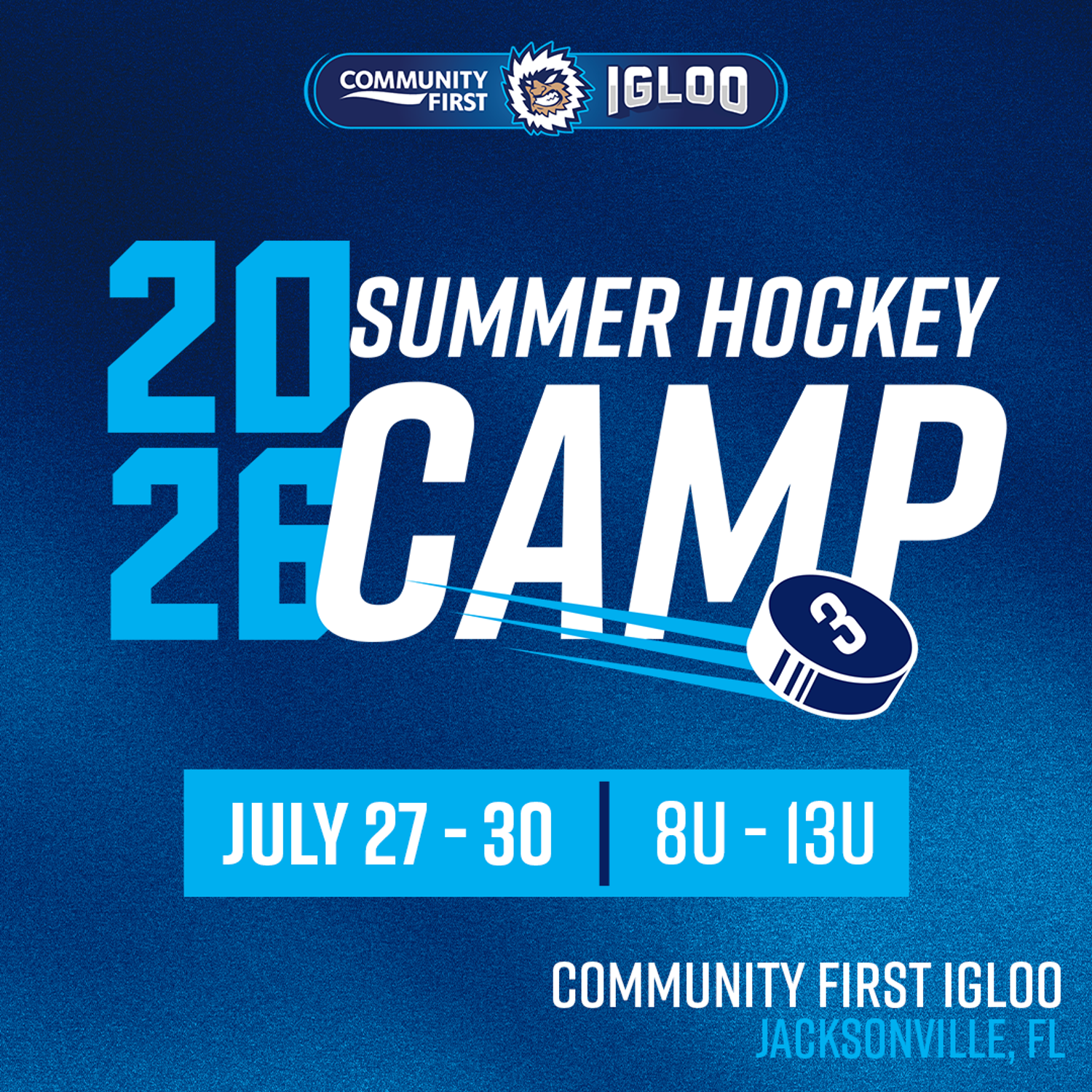 COMMUNITY FIRST IGLOO

2026 SUMMER HOCKEY CAMP

JULY 27 - 30 | 8U - 13U

COMMUNITY FIRST IGLOO
JACKSONVILLE, FL